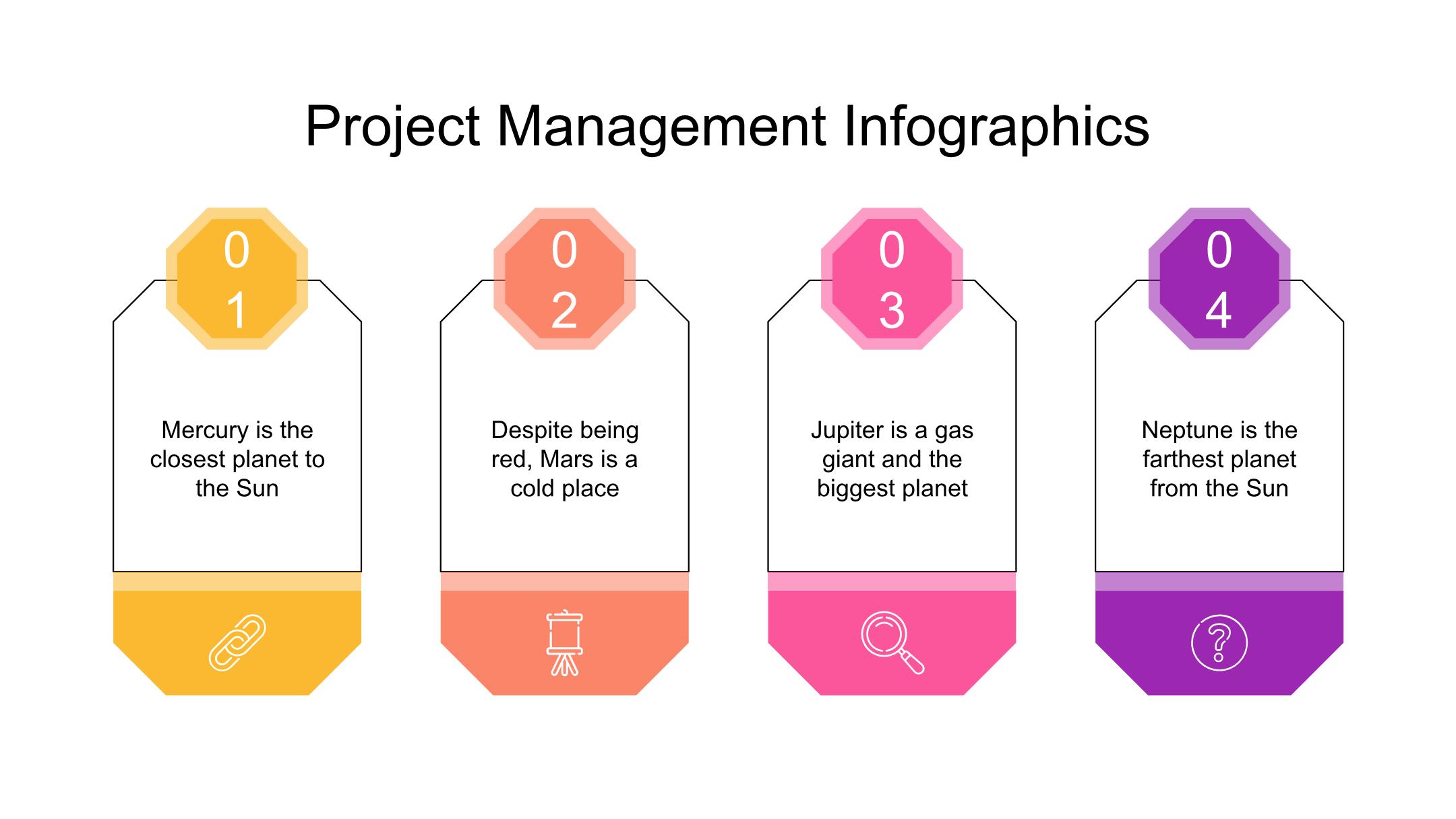 Project Management Infographics

01

Mercury is the closest planet to the Sun

02

Despite being red, Mars is a cold place

03

Jupiter is a gas giant and the biggest planet

04

Neptune is the farthest planet from the Sun